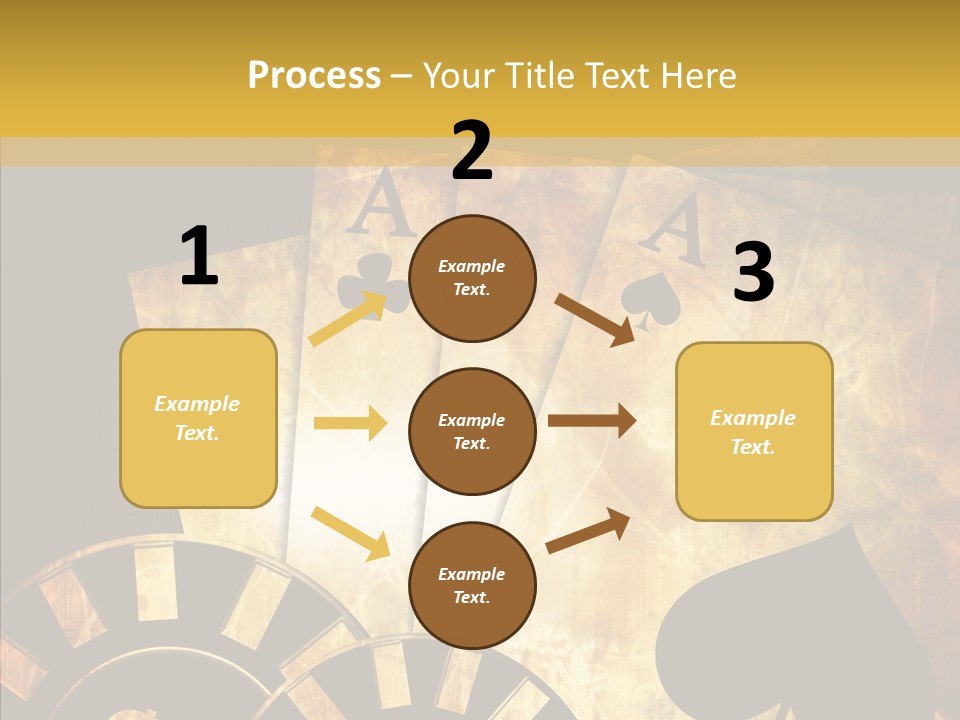 Process – Your Title Text Here

1

Example Text.

2

Example Text.

Example Text.

Example Text.

3

Example Text.